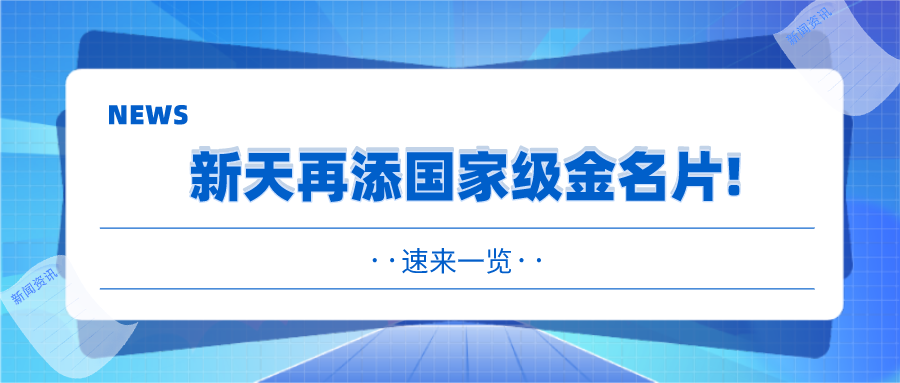 新闻资讯

NEWS

新天再添国家级金名片!

· · 速来一览 · ·

新闻资讯